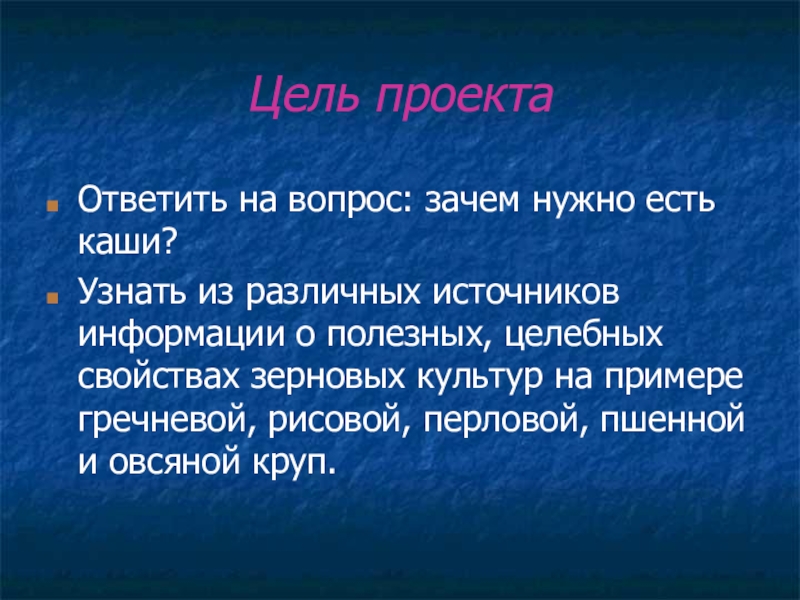 Цель проекта

Ответить на вопрос: зачем нужно есть каши?

Узнать из различных источников информации о полезных, целебных свойствах зерновых культур на примере гречневой, рисовой, перловой, пшенной и овсяной круп.